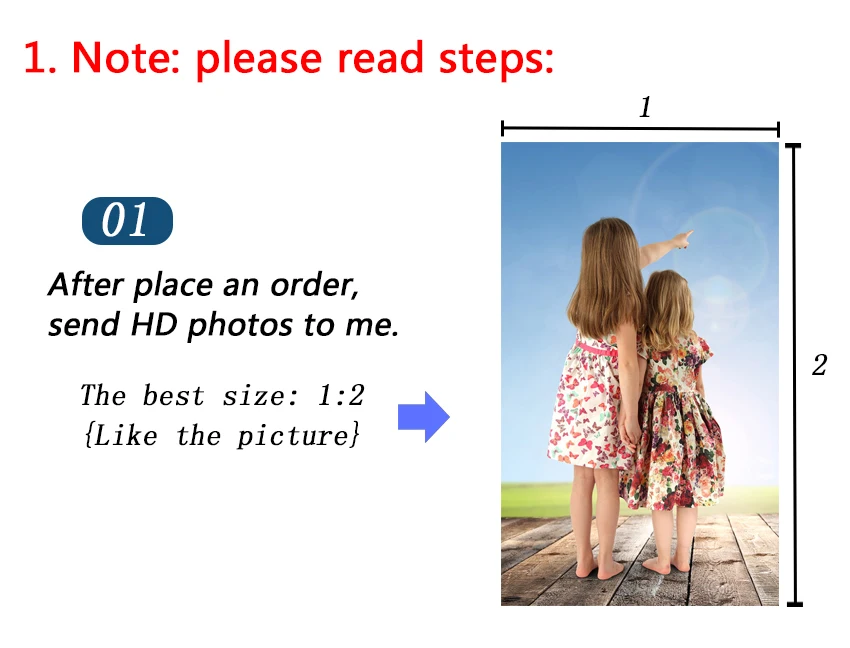 1. Note: please read steps:

01

After place an order, send HD photos to me.

The best size: 1:2 {Like the picture}

1

2